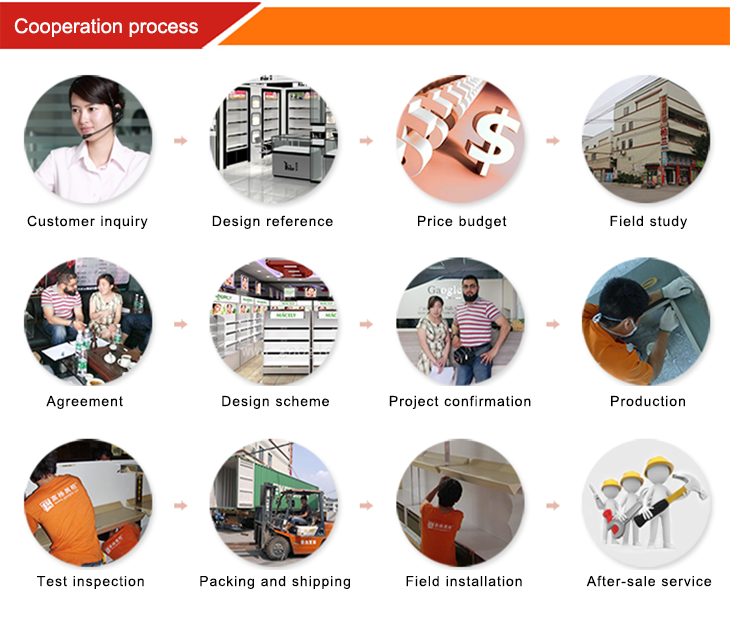 Cooperation process

Customer inquiry

Design reference

Price budget

Field study

Agreement

Design scheme

Project confirmation

Production

Test inspection

Packing and shipping

Field installation

After-sale service